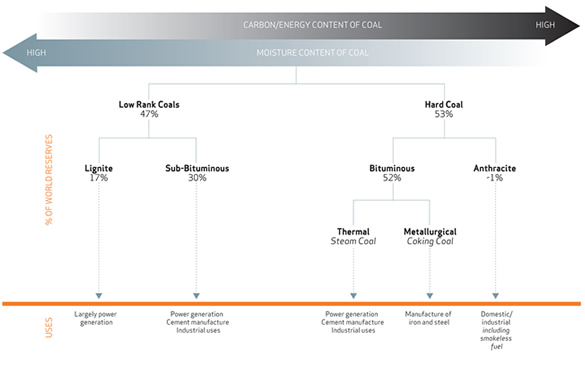 CARBON/ENERGY CONTENT OF COAL HIGH

HIGH MOISTURE CONTENT OF COAL

% OF WORLD RESERVES

Low Rank Coals
47%

Hard Coal
53%

Lignite
17%

Sub-Bituminous
30%

Bituminous
52%

Anthracite
-1%

Thermal
Steam Coal

Metallurgical
Coking Coal

USES

Largely power generation

Power generation
Cement manufacture
Industrial uses

Power generation
Cement manufacture
Industrial uses

Manufacture of iron and steel

Domestic/ industrial including smokeless fuel